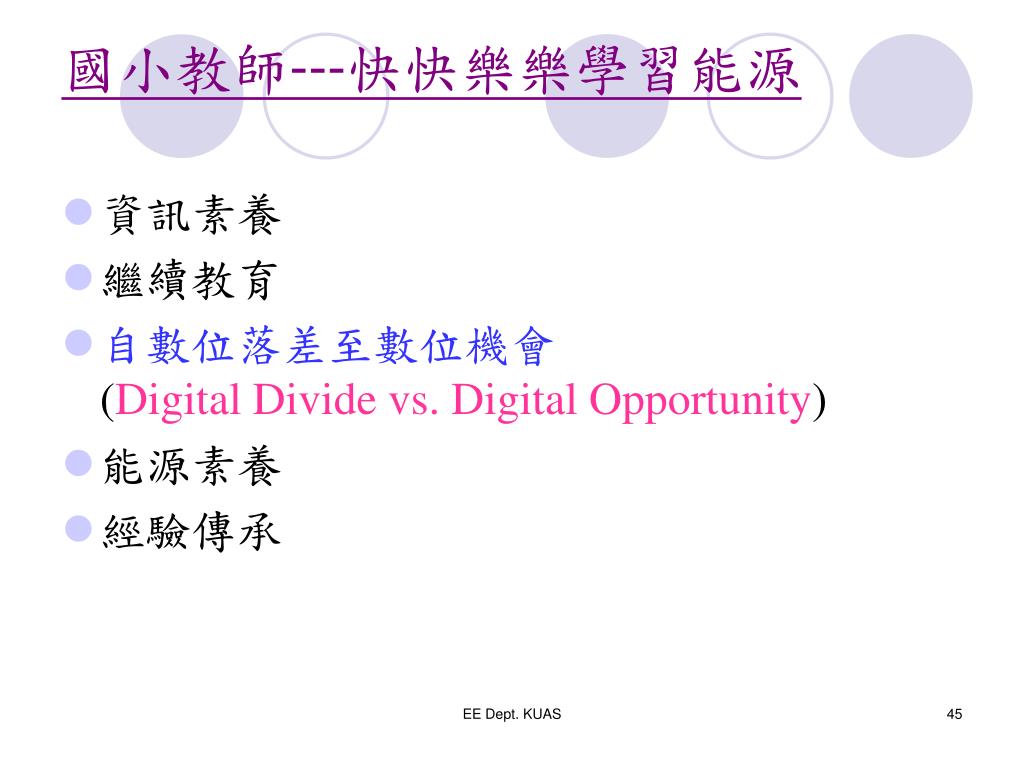 國小教師---快快樂樂學習能源

資訊素養

繼續教育

自數位落差至數位機會
(Digital Divide vs. Digital Opportunity)

能源素養

經驗傳承

EE Dept. KUAS

45